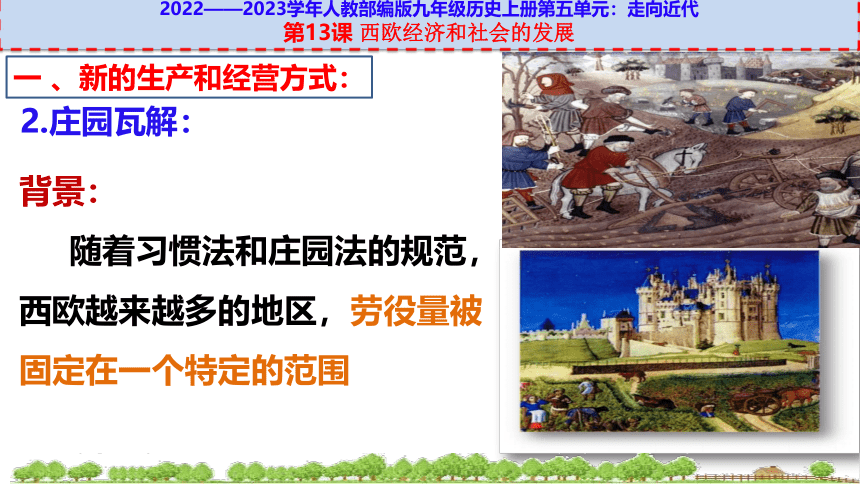 2022——2023学年人教部编版九年级历史上册第五单元：走向近代
第13课 西欧经济和社会的发展

一 、新的生产和经营方式：

2.庄园瓦解：

背景：

随着习惯法和庄园法的规范，西欧越来越多的地区，劳役量被固定在一个特定的范围